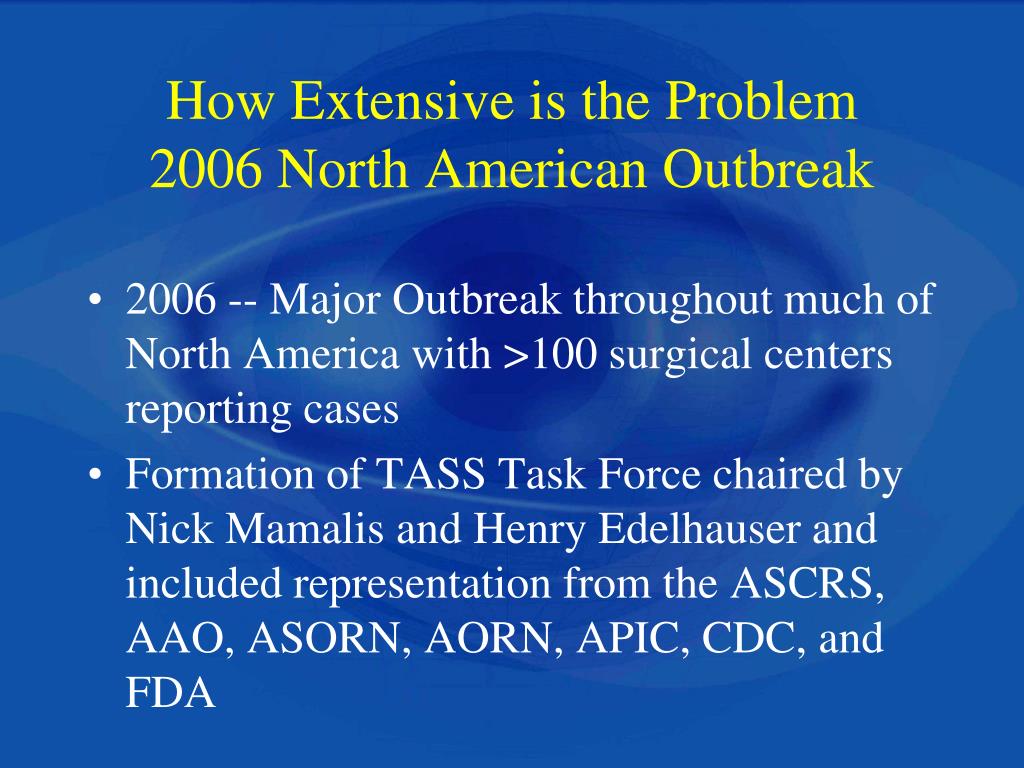 How Extensive is the Problem
2006 North American Outbreak

• 2006 -- Major Outbreak throughout much of North America with >100 surgical centers reporting cases
• Formation of TASS Task Force chaired by Nick Mamalis and Henry Edelhauser and included representation from the ASCRS, AAO, ASORN, AORN, APIC, CDC, and FDA